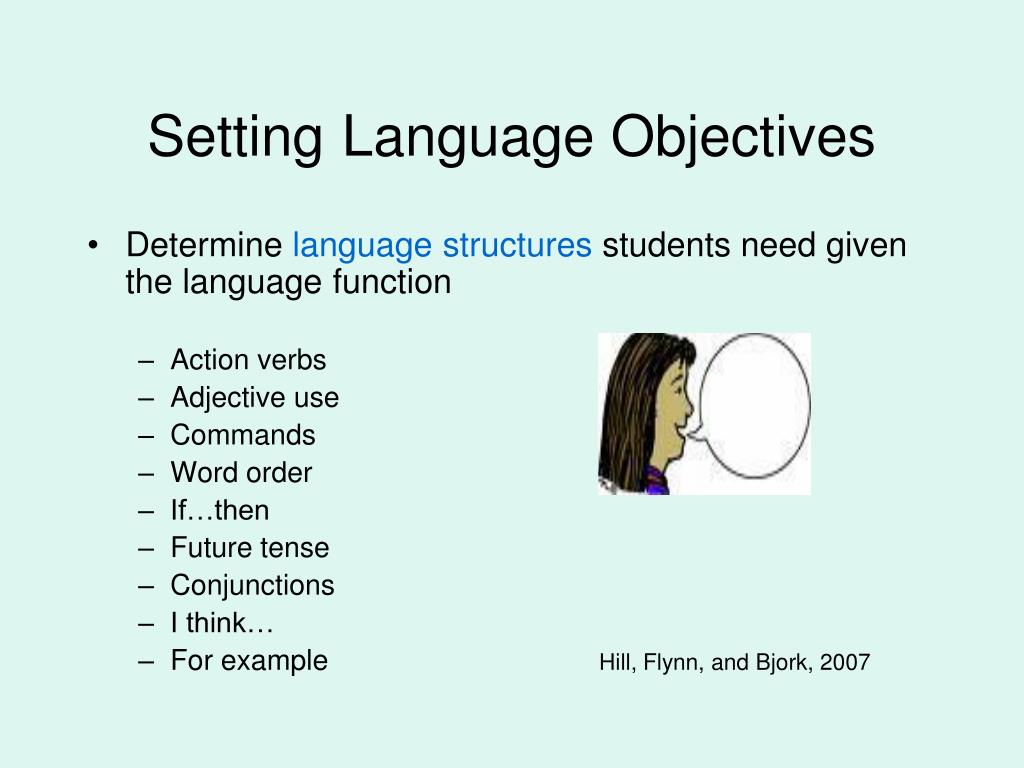 Setting Language Objectives

• Determine language structures students need given the language function

– Action verbs
– Adjective use
– Commands
– Word order
– If…then
– Future tense
– Conjunctions
– I think…
– For example

Hill, Flynn, and Bjork, 2007